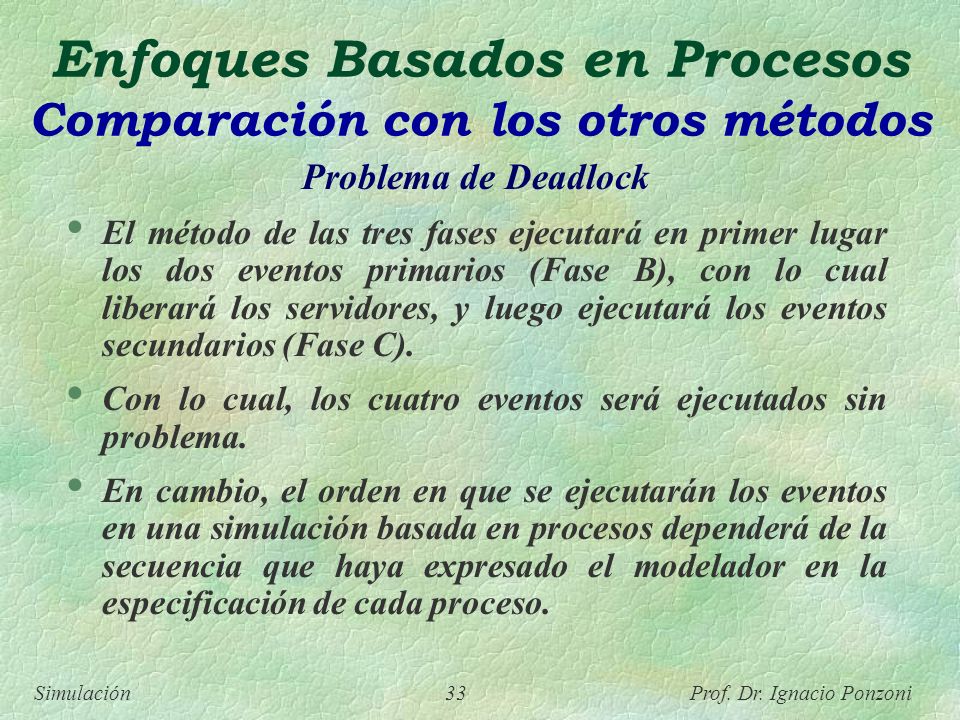 Enfoques Basados en Procesos
Comparación con los otros métodos

Problema de Deadlock

• El método de las tres fases ejecutará en primer lugar los dos eventos primarios (Fase B), con lo cual liberará los servidores, y luego ejecutará los eventos secundarios (Fase C).

• Con lo cual, los cuatro eventos será ejecutados sin problema.

• En cambio, el orden en que se ejecutarán los eventos en una simulación basada en procesos dependerá de la secuencia que haya expresado el modelador en la especificación de cada proceso.

Simulación 33 Prof. Dr. Ignacio Ponzoni